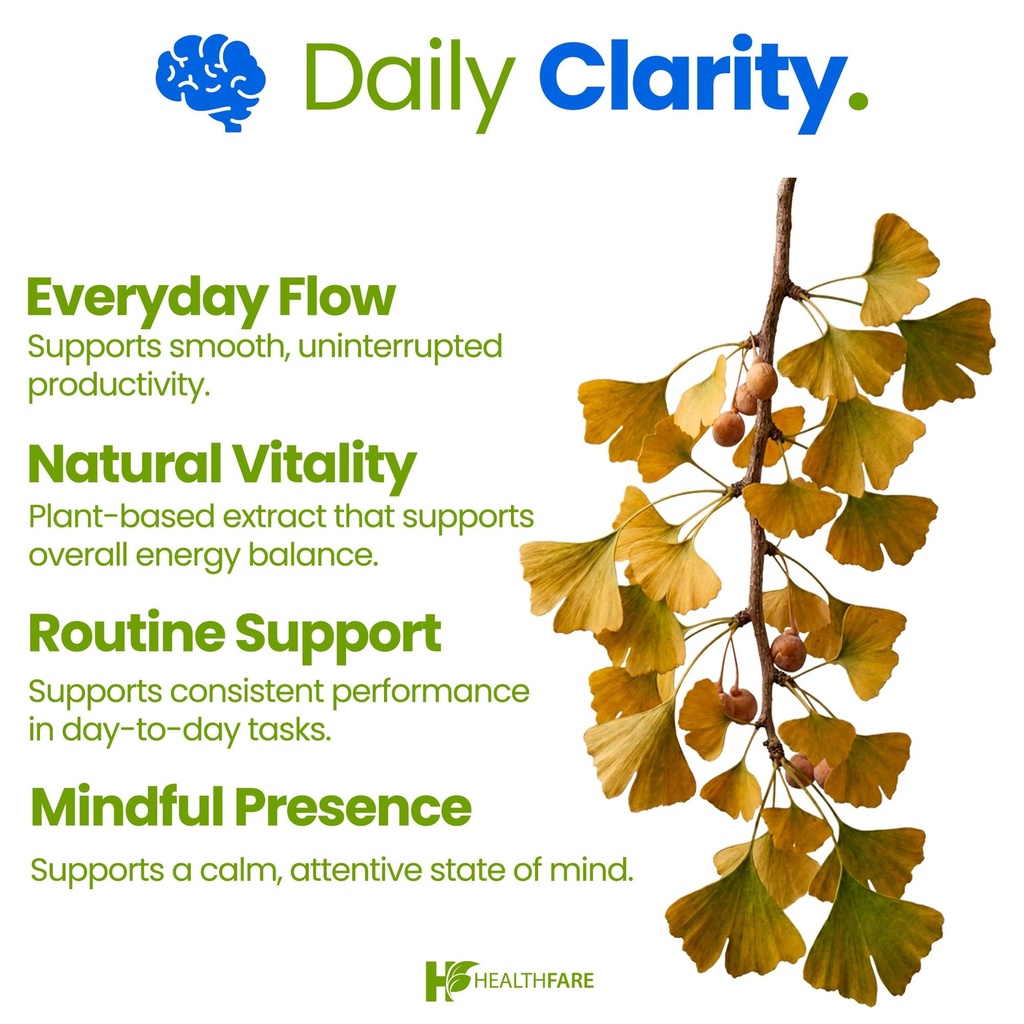 Daily Clarity.

Everyday Flow
Supports smooth, uninterrupted productivity.

Natural Vitality
Plant-based extract that supports overall energy balance.

Routine Support
Supports consistent performance in day-to-day tasks.

Mindful Presence
Supports a calm, attentive state of mind.

HEALTHFARE